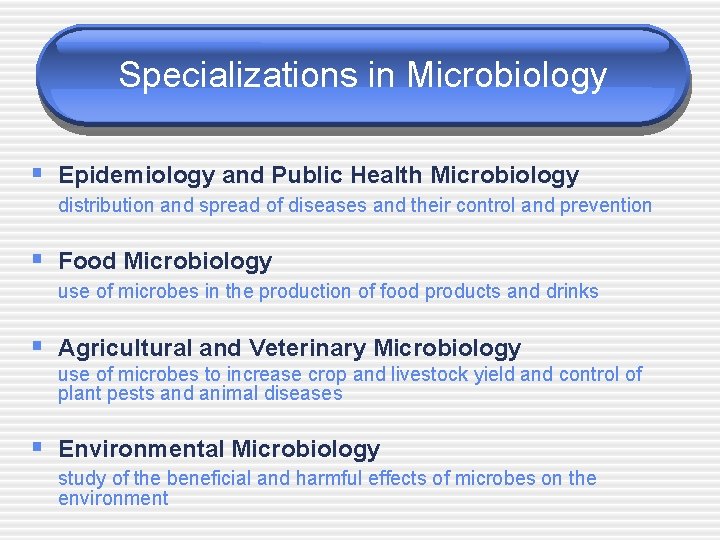 Specializations in Microbiology

▪ Epidemiology and Public Health Microbiology
distribution and spread of diseases and their control and prevention

▪ Food Microbiology
use of microbes in the production of food products and drinks

▪ Agricultural and Veterinary Microbiology
use of microbes to increase crop and livestock yield and control of plant pests and animal diseases

▪ Environmental Microbiology
study of the beneficial and harmful effects of microbes on the environment